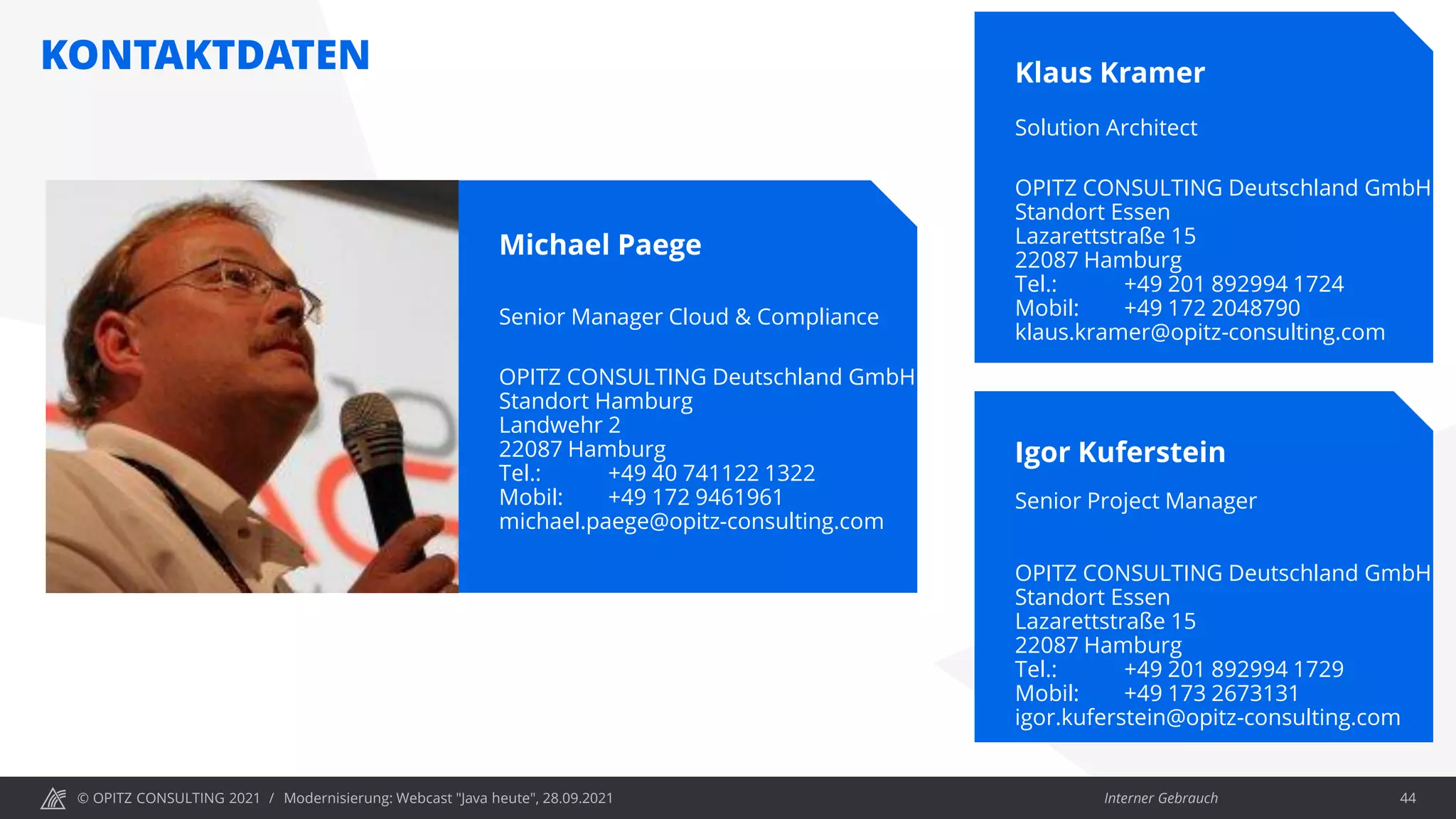 KONTAKTDATEN

Michael Paege

Senior Manager Cloud & Compliance

OPITZ CONSULTING Deutschland GmbH
Standort Hamburg
Landwehr 2
22087 Hamburg
Tel.: +49 40 741122 1322
Mobil: +49 172 9461961
michael.paege@opitz-consulting.com

Klaus Kramer

Solution Architect

OPITZ CONSULTING Deutschland GmbH
Standort Essen
Lazarettstraße 15
22087 Hamburg
Tel.: +49 201 892994 1724
Mobil: +49 172 2048790
klaus.kramer@opitz-consulting.com

Igor Kuferstein

Senior Project Manager

OPITZ CONSULTING Deutschland GmbH
Standort Essen
Lazarettstraße 15
22087 Hamburg
Tel.: +49 201 892994 1729
Mobil: +49 173 2673131
igor.kuferstein@opitz-consulting.com

© OPITZ CONSULTING 2021 / Modernisierung: Webcast "Java heute", 28.09.2021

Interner Gebrauch

44